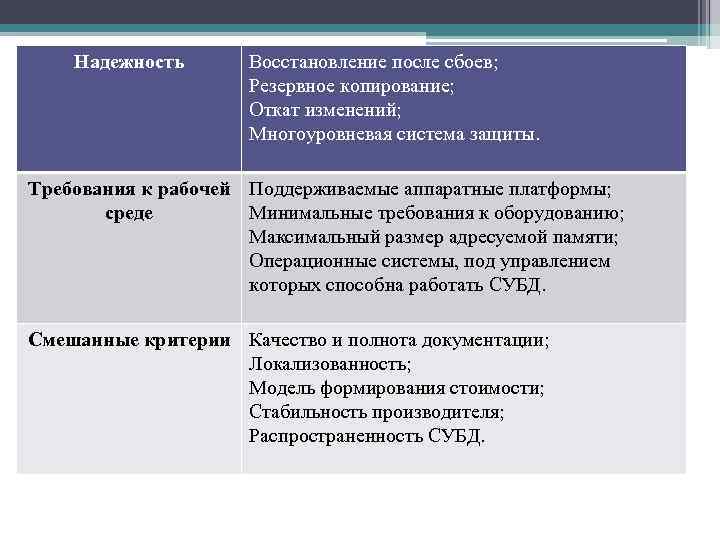 | Надежность | Восстановление после сбоев; Резервное копирование; Откат изменений; Многоуровневая система защиты. |
|---|---|
| Требования к рабочей среде | Поддерживаемые аппаратные платформы; Минимальные требования к оборудованию; Максимальный размер адресуемой памяти; Операционные системы, под управлением которых способна работать СУБД. |
| Смешанные критерии | Качество и полнота документации; Локализованность; Модель формирования стоимости; Стабильность производителя; Распространенность СУБД. |